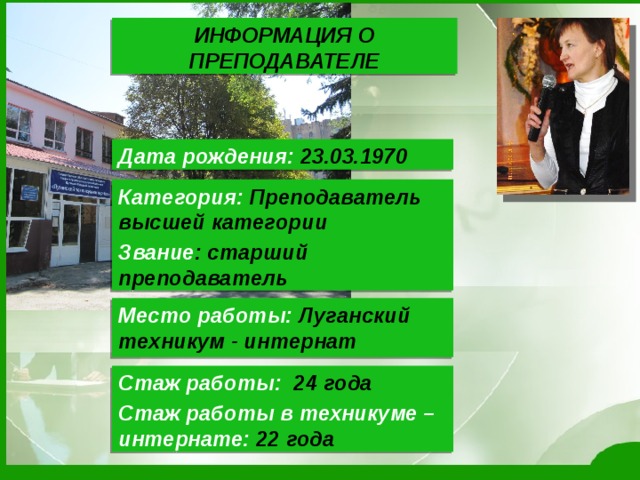 ИНФОРМАЦИЯ О ПРЕПОДАВАТЕЛЕ

Дата рождения: 23.03.1970

Категория: Преподаватель высшей категории

Звание: старший преподаватель

Место работы: Луганский техникум - интернат

Стаж работы: 24 года

Стаж работы в техникуме – интернате: 22 года